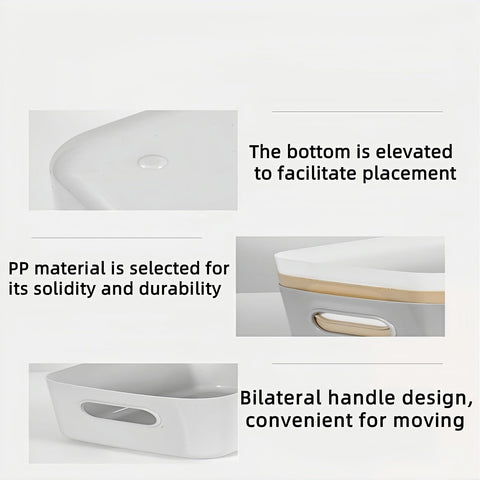 The bottom is elevated to facilitate placement

PP material is selected for its solidity and durability

Bilateral handle design, convenient for moving